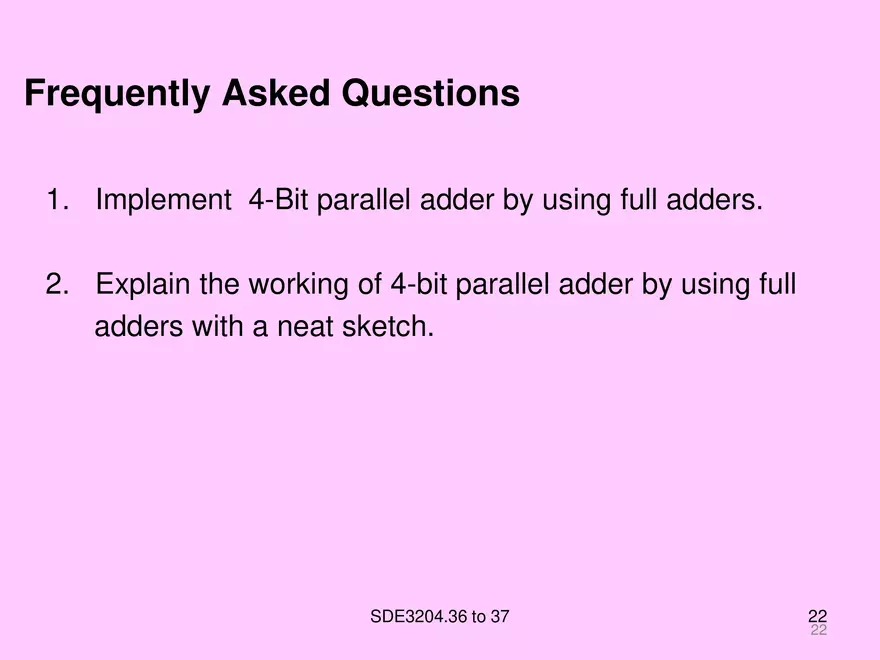 Frequently Asked Questions

1. Implement 4-Bit parallel adder by using full adders.

2. Explain the working of 4-bit parallel adder by using full adders with a neat sketch.

SDE3204.36 to 37

22
22